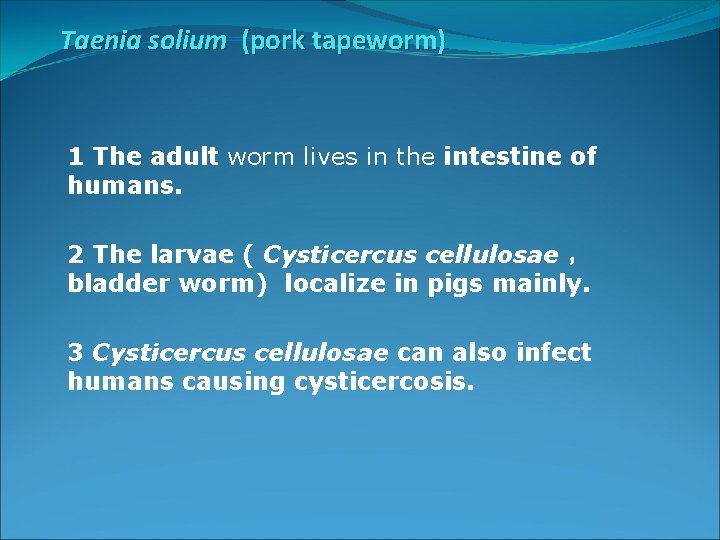 Taenia solium (pork tapeworm)

1 The adult worm lives in the intestine of humans.

2 The larvae ( Cysticercus cellulosae , bladder worm) localize in pigs mainly.

3 Cysticercus cellulosae can also infect humans causing cysticercosis.